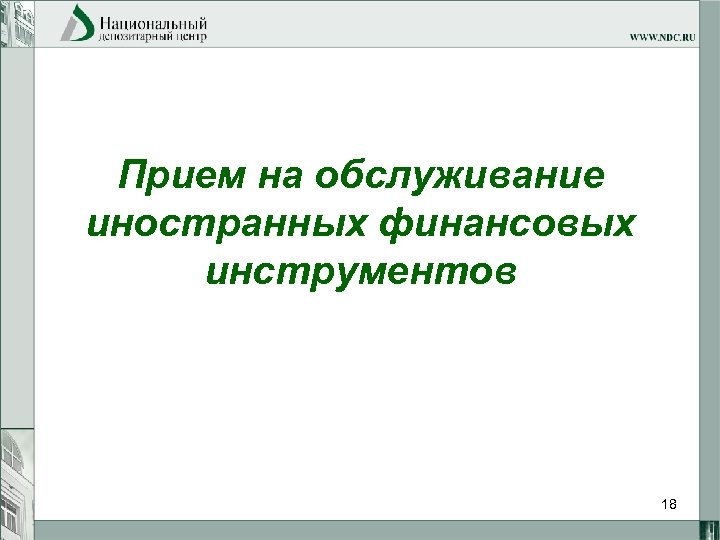 Национальный депозитарный центр

WWW.NDC.RU

Прием на обслуживание иностранных финансовых инструментов

18